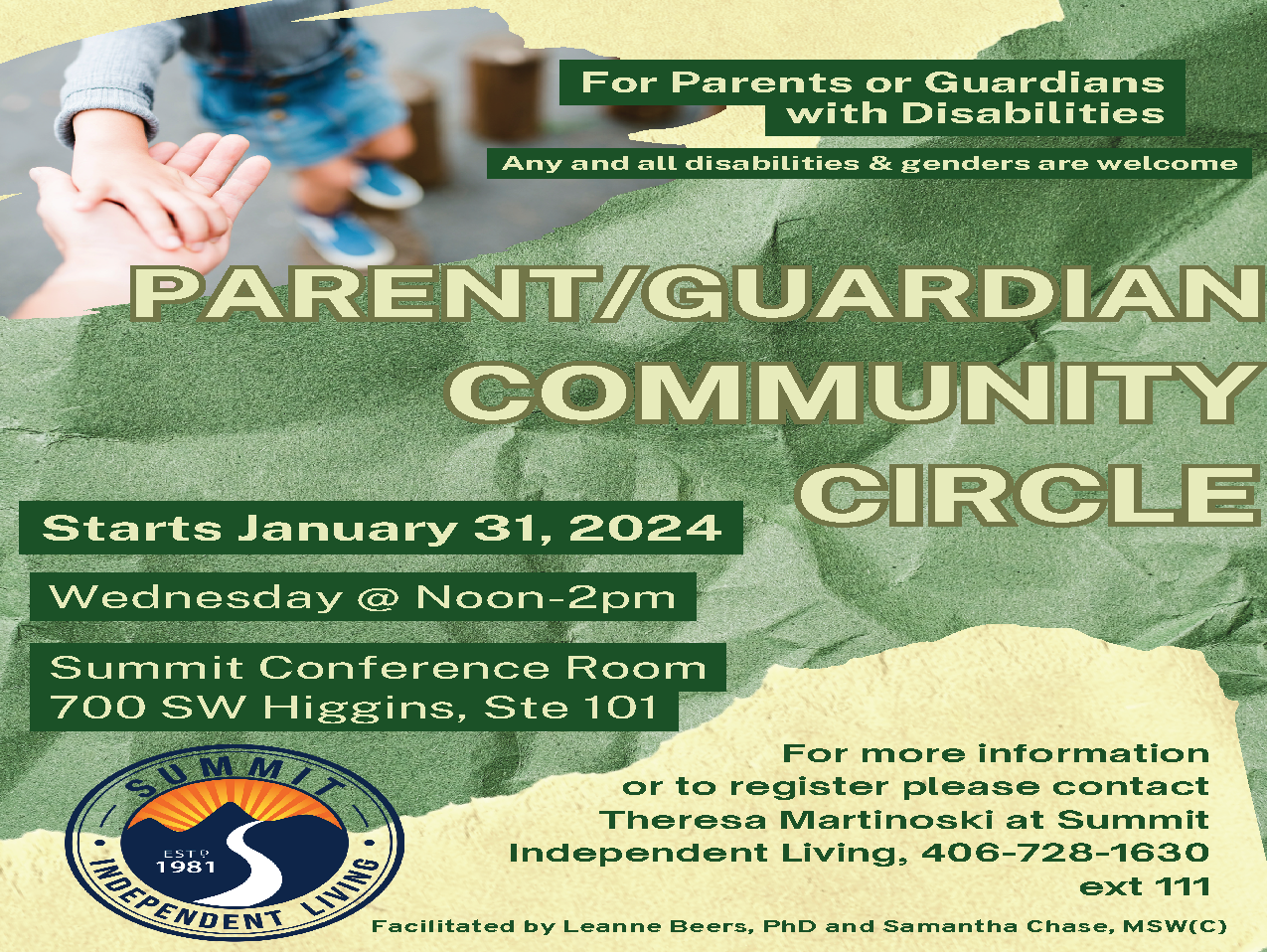 For Parents or Guardians with Disabilities

Any and all disabilities & genders are welcome

PARENT/GUARDIAN COMMUNITY CIRCLE

Starts January 31, 2024

Wednesday @ Noon-2pm

Summit Conference Room
700 SW Higgins, Ste 101

SUMMIT
EST'D 1981
INDEPENDENT LIVING

For more information or to register please contact Theresa Martinoski at Summit Independent Living, 406-728-1630 ext 111

Facilitated by Leanne Beers, PhD and Samantha Chase, MSW(C)